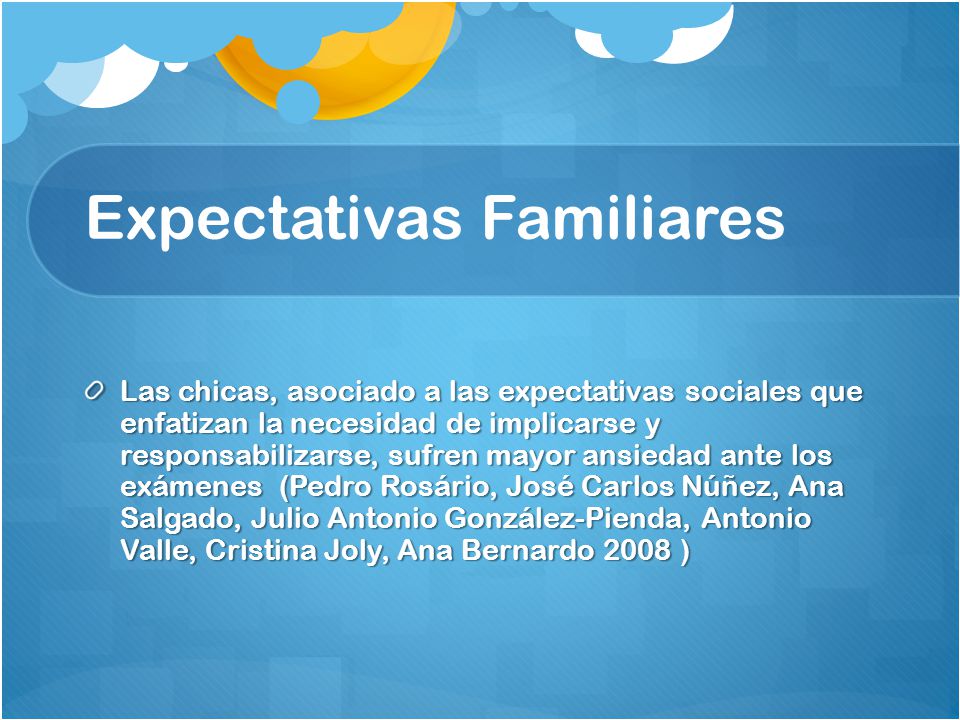 Expectativas Familiares

Las chicas, asociado a las expectativas sociales que enfatizan la necesidad de implicarse y responsabilizarse, sufren mayor ansiedad ante los exámenes (Pedro Rosário, José Carlos Núñez, Ana Salgado, Julio Antonio González-Pienda, Antonio Valle, Cristina Joly, Ana Bernardo 2008 )